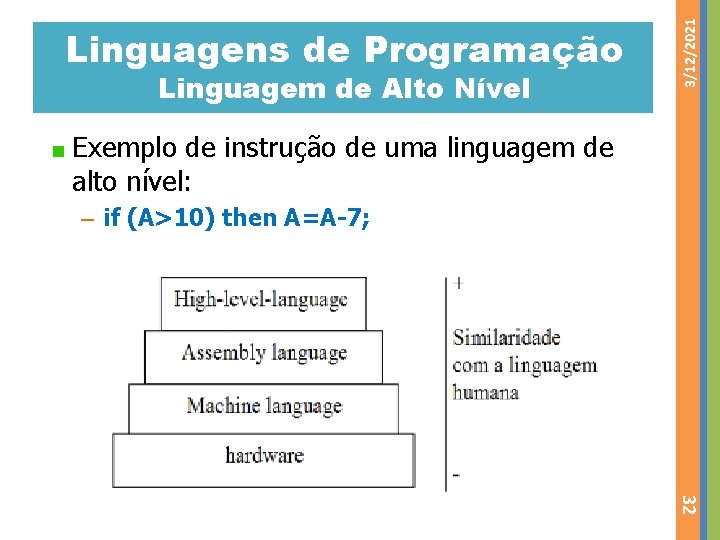 Linguagens de Programação
Linguagem de Alto Nível

3/12/2021

Exemplo de instrução de uma linguagem de alto nível:

– if (A>10) then A=A-7;

High-level-language

Assembly language

Machine language

hardware

+

Similaridade com a linguagem humana

-

32